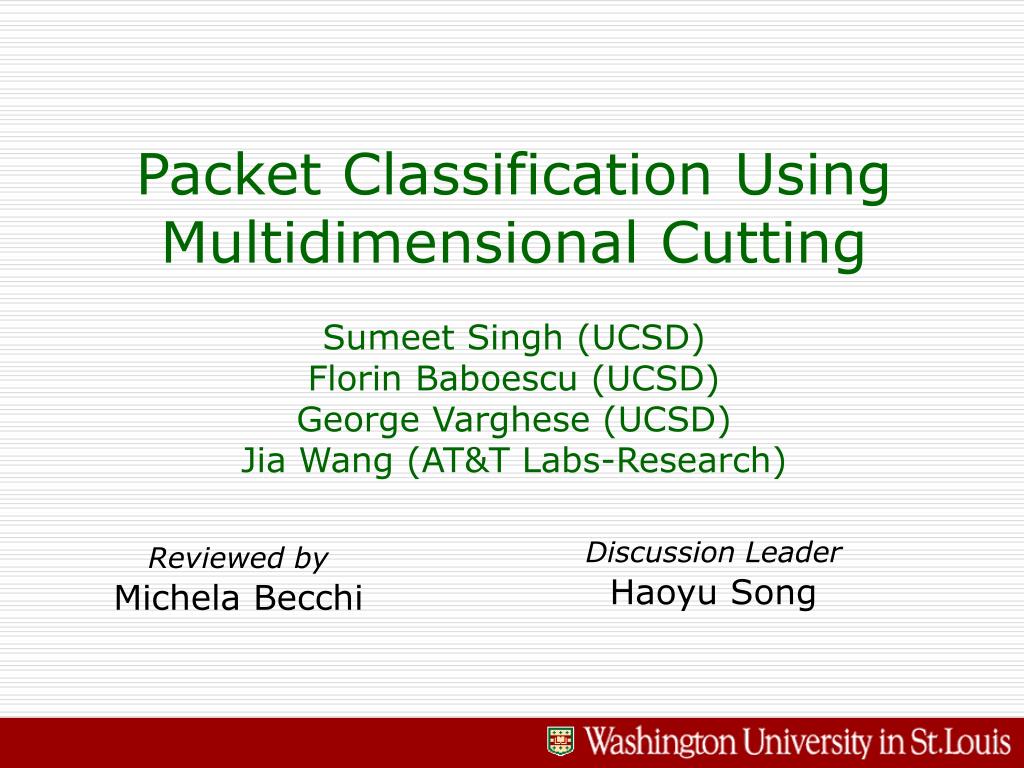 Packet Classification Using Multidimensional Cutting

Sumeet Singh (UCSD)
Florin Baboescu (UCSD)
George Varghese (UCSD)
Jia Wang (AT&T Labs-Research)

Reviewed by
Michela Becchi

Discussion Leader
Haoyu Song

Washington University in St.Louis